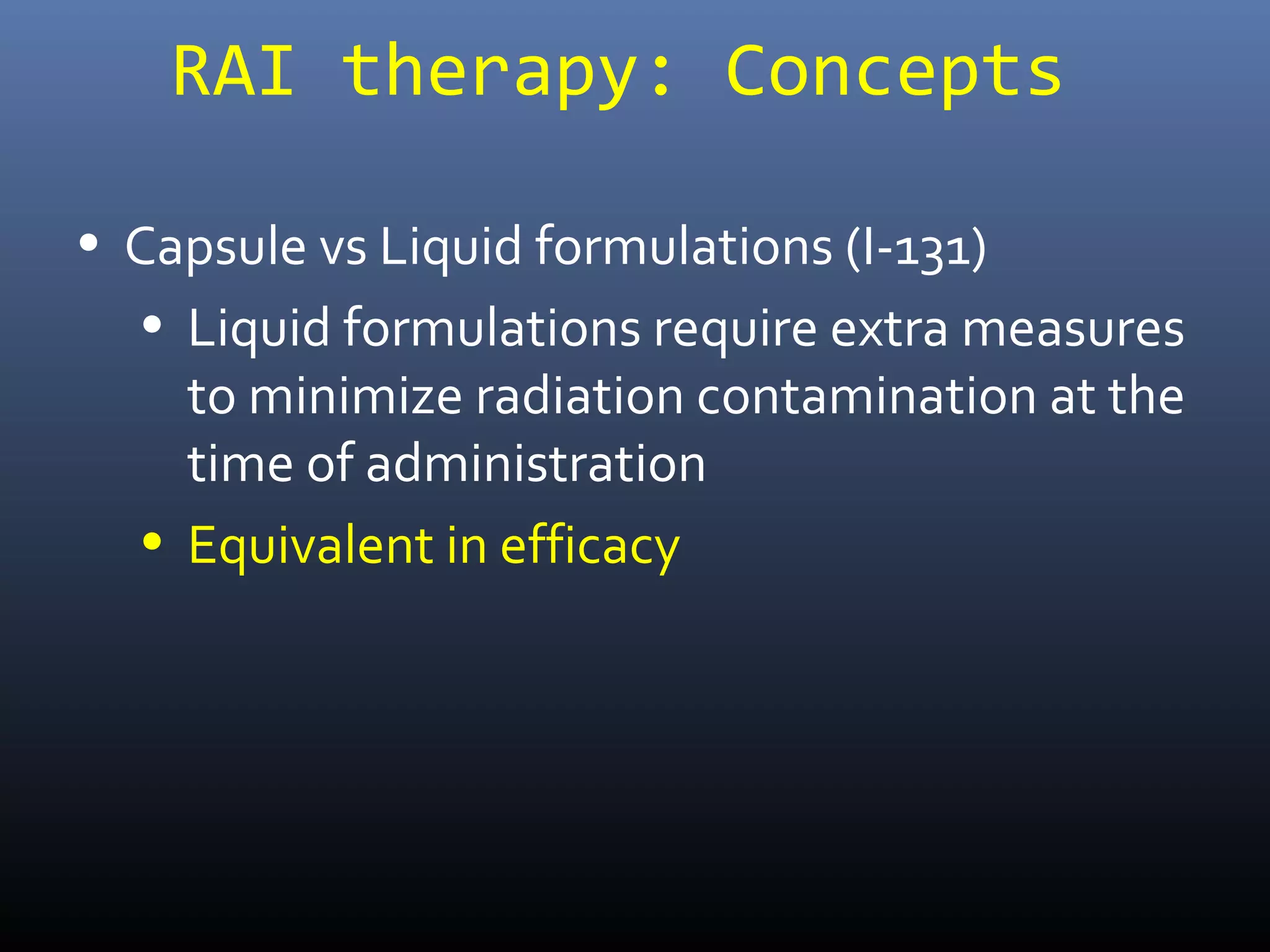 RAI therapy: Concepts

• Capsule vs Liquid formulations (I-131)
  • Liquid formulations require extra measures to minimize radiation contamination at the time of administration
  • Equivalent in efficacy